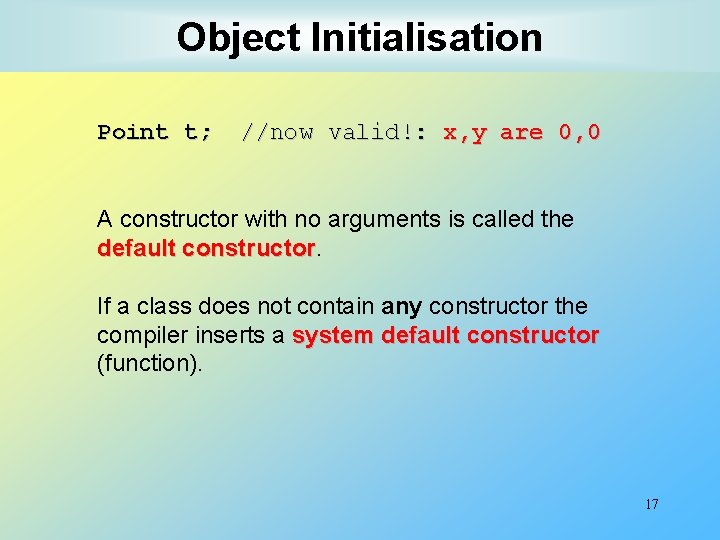 Object Initialisation

Point t; //now valid!: x,y are 0,0

A constructor with no arguments is called the default constructor.

If a class does not contain any constructor the compiler inserts a system default constructor (function).

17